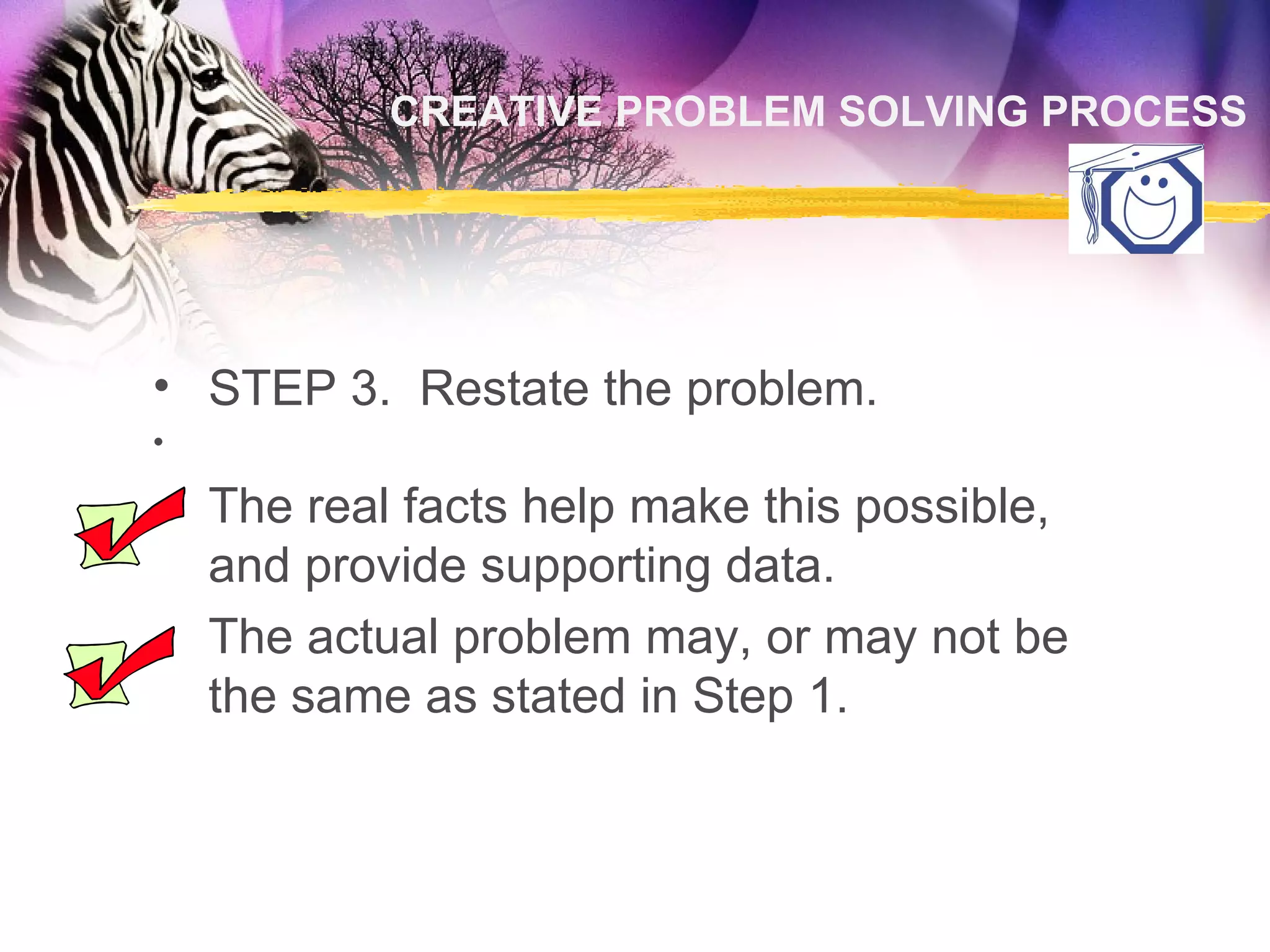 CREATIVE PROBLEM SOLVING PROCESS

• STEP 3. Restate the problem.

•

The real facts help make this possible, and provide supporting data.

The actual problem may, or may not be the same as stated in Step 1.